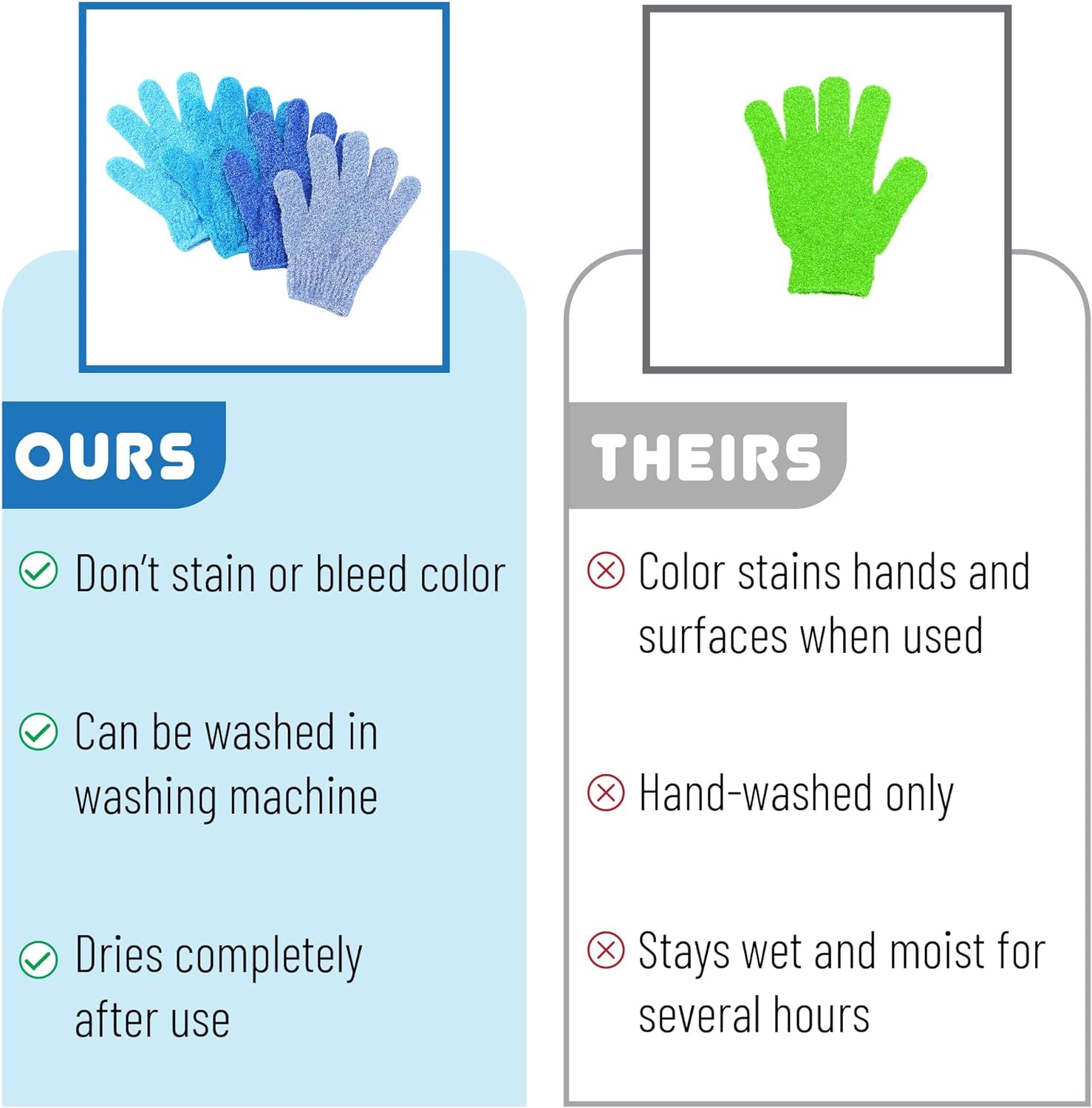 OURS

Don't stain or bleed color

Can be washed in washing machine

Dries completely after use

THEIRS

Color stains hands and surfaces when used

Hand-washed only

Stays wet and moist for several hours